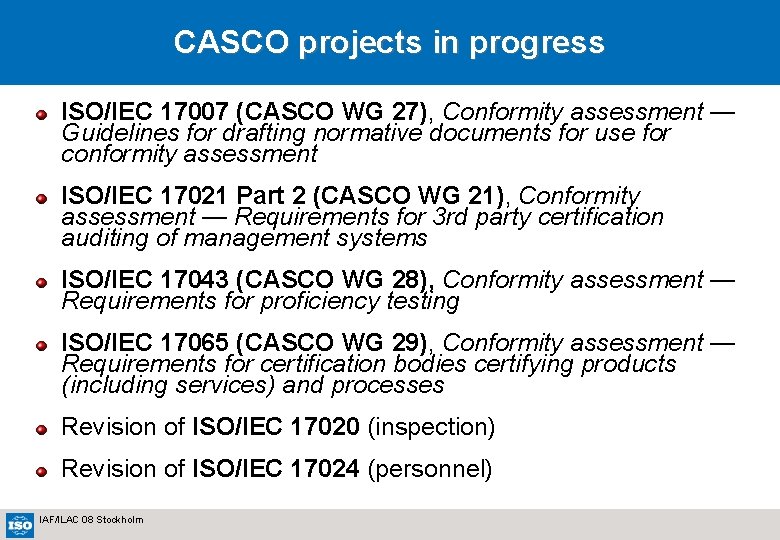 CASCO projects in progress

ISO/IEC 17007 (CASCO WG 27), Conformity assessment — Guidelines for drafting normative documents for use for conformity assessment

ISO/IEC 17021 Part 2 (CASCO WG 21), Conformity assessment — Requirements for 3rd party certification auditing of management systems

ISO/IEC 17043 (CASCO WG 28), Conformity assessment — Requirements for proficiency testing

ISO/IEC 17065 (CASCO WG 29), Conformity assessment — Requirements for certification bodies certifying products (including services) and processes

Revision of ISO/IEC 17020 (inspection)

Revision of ISO/IEC 17024 (personnel)

ISO

IAF/ILAC 08 Stockholm